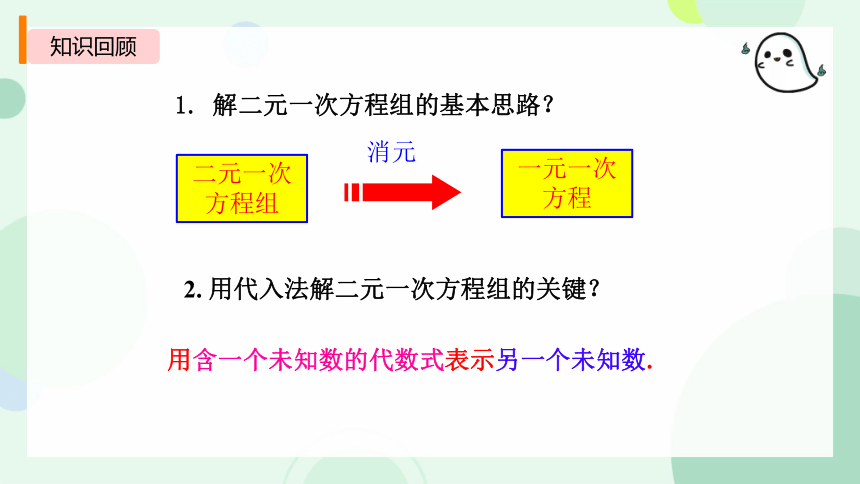 知识回顾

1. 解二元一次方程组的基本思路？

二元一次方程组

消元

一元一次方程

2. 用代入法解二元一次方程组的关键？

用含一个未知数的代数式表示另一个未知数.